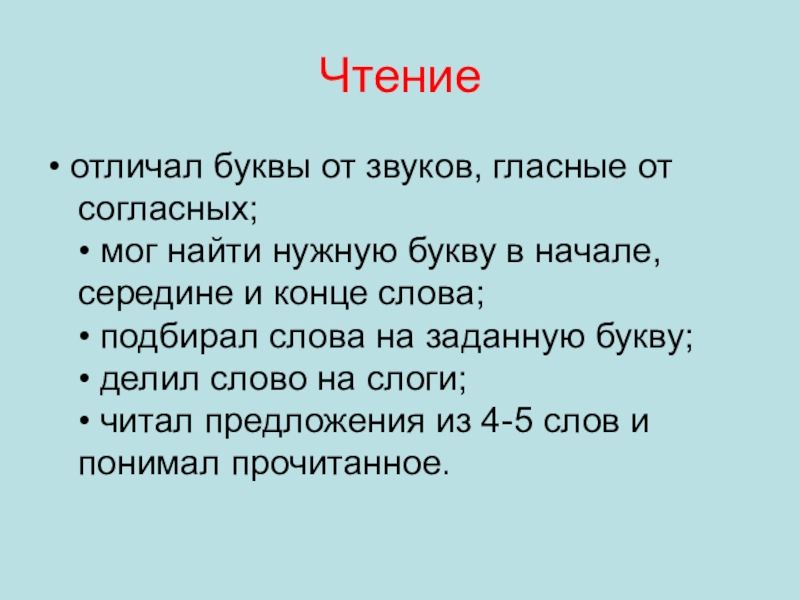 Чтение

• отличал буквы от звуков, гласные от согласных;
• мог найти нужную букву в начале, середине и конце слова;
• подбирал слова на заданную букву;
• делил слово на слоги;
• читал предложения из 4-5 слов и понимал прочитанное.